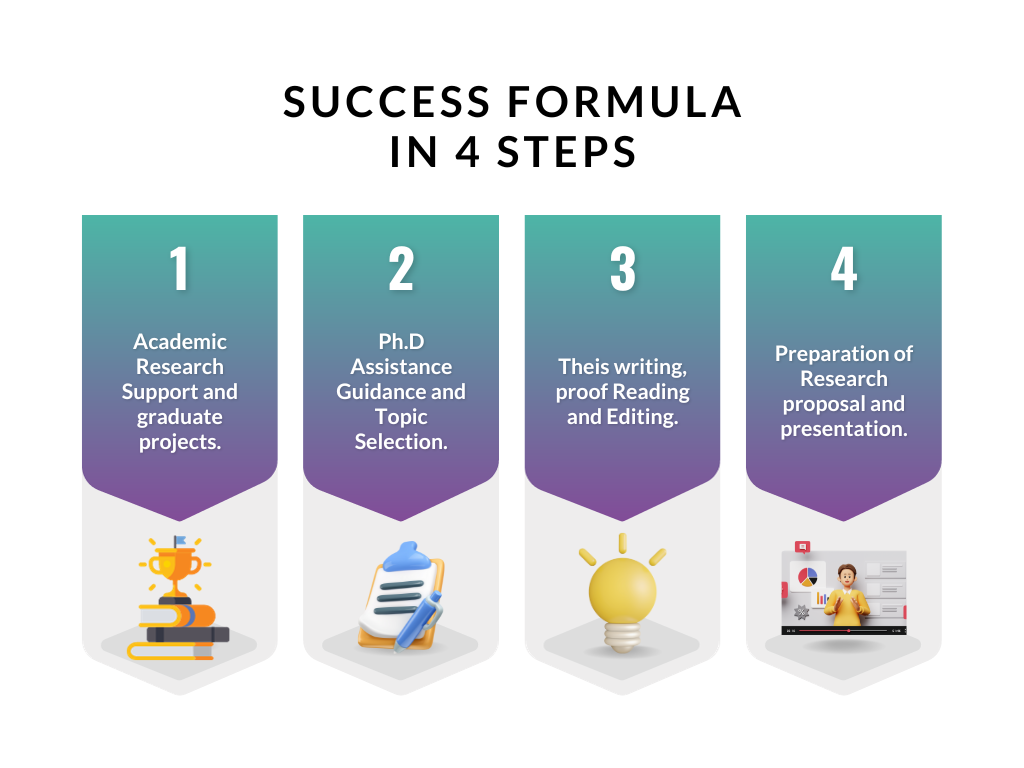 SUCCESS FORMULA IN 4 STEPS

1

Academic Research Support and graduate projects.

2

Ph.D Assistance Guidance and Topic Selection.

3

Theis writing, proof Reading and Editing.

4

Preparation of Research proposal and presentation.